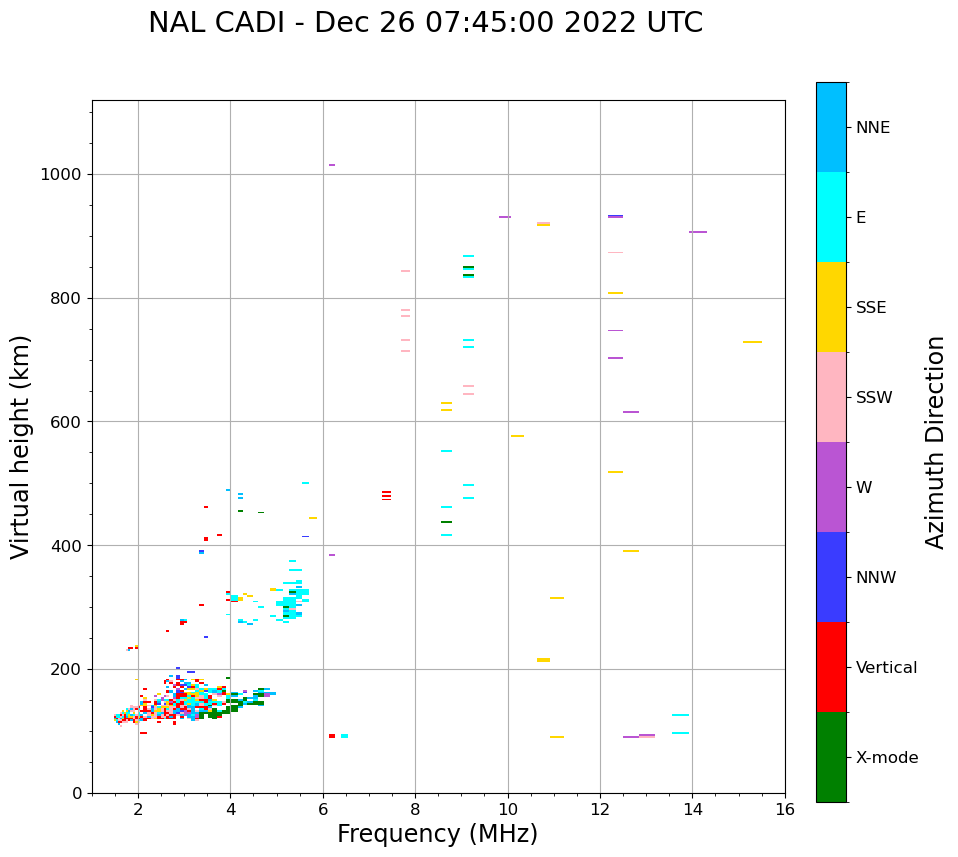 NAL CADI - Dec 26 07:45:00 2022 UTC

Virtual height (km)

1000
800
600
400
200
0

2
4
6
8
10
12
14
16

Frequency (MHz)

NNE
E
SSE
SSW
W
NNW
Vertical
X-mode

Azimuth Direction